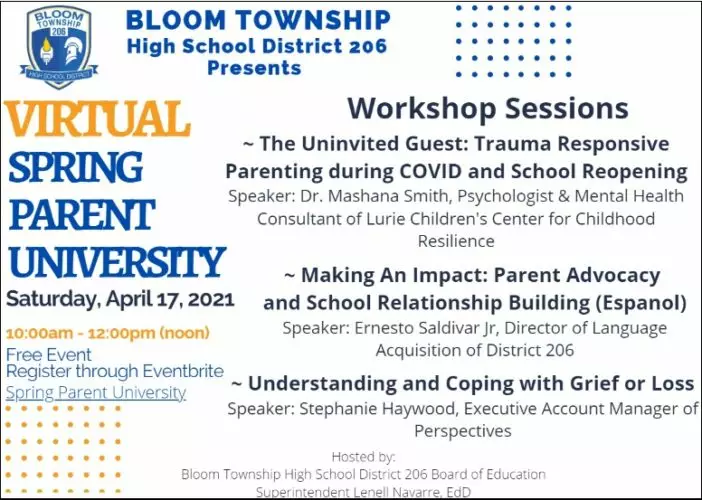 BLOOM TOWNSHIP 206 HIGH SCHOOL DISTRICT

BLOOM TOWNSHIP
High School District 206
Presents

VIRTUAL
SPRING
PARENT
UNIVERSITY

Saturday, April 17, 2021

10:00am - 12:00pm (noon)

Free Event
Register through Eventbrite
Spring Parent University

Workshop Sessions

~ The Uninvited Guest: Trauma Responsive Parenting during COVID and School Reopening
Speaker: Dr. Mashana Smith, Psychologist & Mental Health Consultant of Lurie Children's Center for Childhood Resilience

~ Making An Impact: Parent Advocacy and School Relationship Building (Espanol)
Speaker: Ernesto Saldivar Jr, Director of Language Acquisition of District 206

~ Understanding and Coping with Grief or Loss
Speaker: Stephanie Haywood, Executive Account Manager of Perspectives

Hosted by:
Bloom Township High School District 206 Board of Education
Superintendent Lenell Navarre, EdD